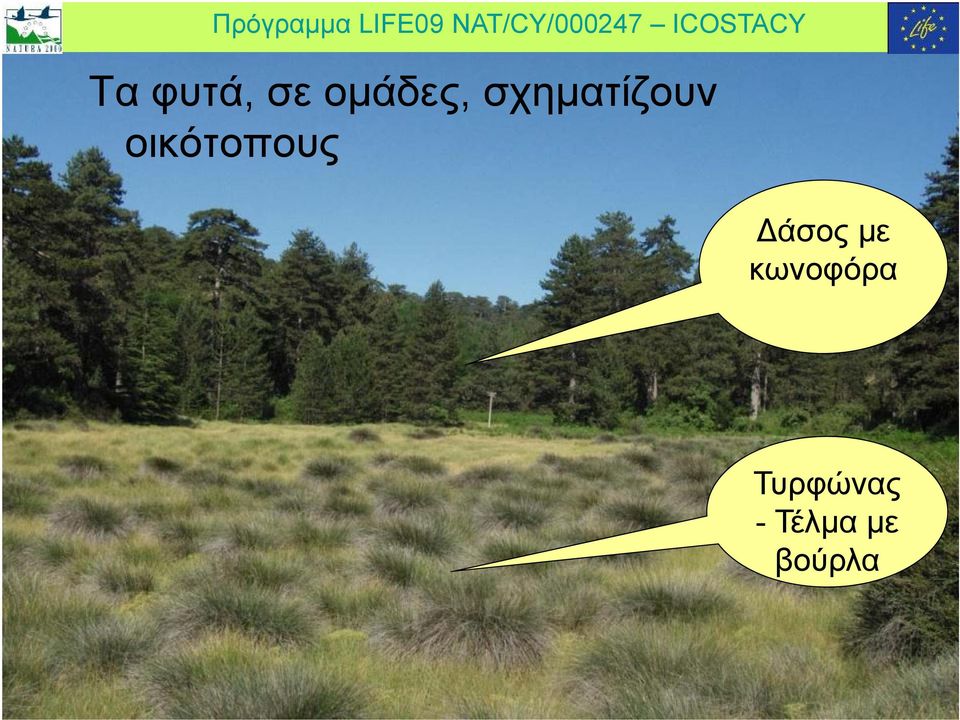 NATURA 2000

Πρόγραμμα LIFE09 NAT/CY/000247 – ICOSTACY

Life

Τα φυτά, σε ομάδες, σχηματίζουν οικότοπους

Δάσος με κωνοφόρα

Τυρφώνας - Τέλμα με βούρλα